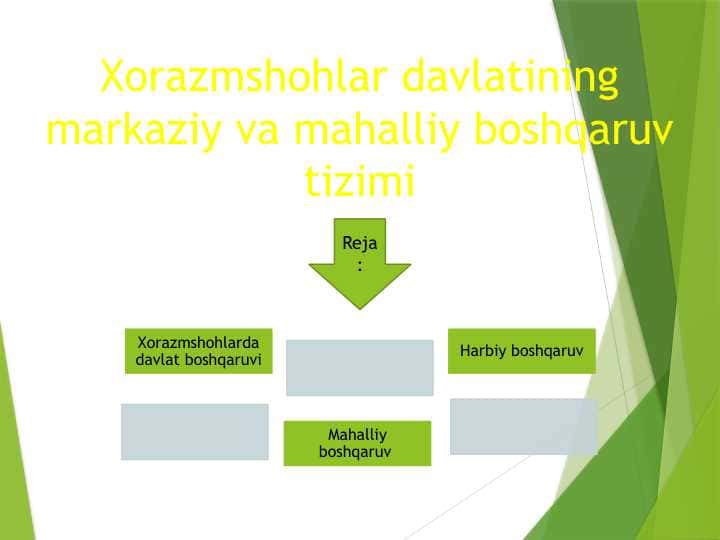 Xorazmshohlar davlatining markaziy va mahalliy boshqaruv tizimi

Reja
:

Xorazmshohlarda davlat boshqaruvi

Harbiy boshqaruv

Mahalliy boshqaruv